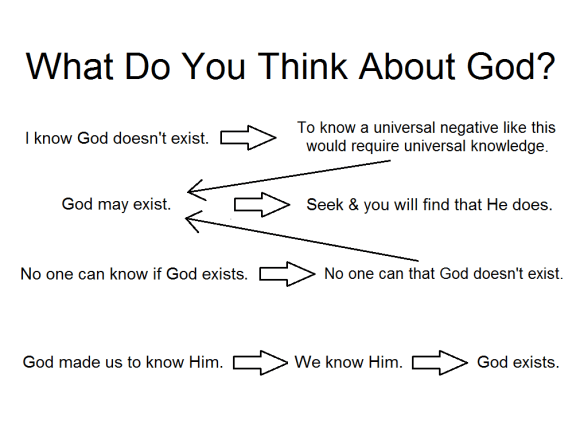 What Do You Think About God?

I know God doesn't exist.

To know a universal negative like this would require universal knowledge.

God may exist.

Seek & you will find that He does.

No one can know if God exists.

No one can that God doesn't exist.

God made us to know Him.

We know Him.

God exists.